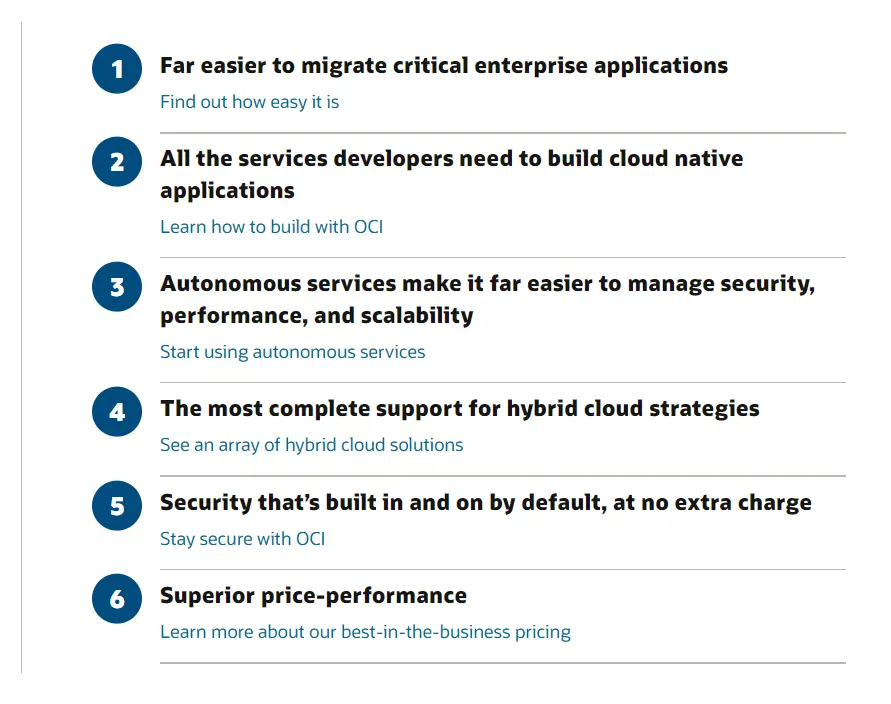 1 Far easier to migrate critical enterprise applications

Find out how easy it is

2 All the services developers need to build cloud native applications

Learn how to build with OCI

3 Autonomous services make it far easier to manage security, performance, and scalability

Start using autonomous services

4 The most complete support for hybrid cloud strategies

See an array of hybrid cloud solutions

5 Security that's built in and on by default, at no extra charge

Stay secure with OCI

6 Superior price-performance

Learn more about our best-in-the-business pricing